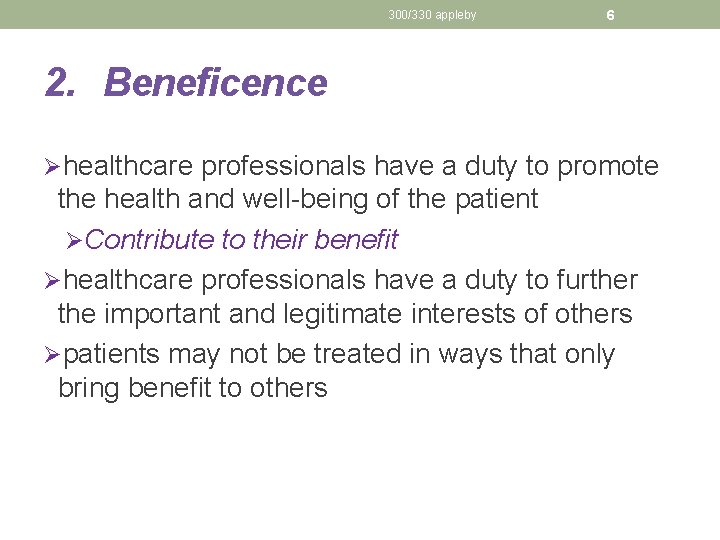 300/330 appleby

6

2. Beneficence

➢healthcare professionals have a duty to promote the health and well-being of the patient

➢Contribute to their benefit

➢healthcare professionals have a duty to further the important and legitimate interests of others

➢patients may not be treated in ways that only bring benefit to others